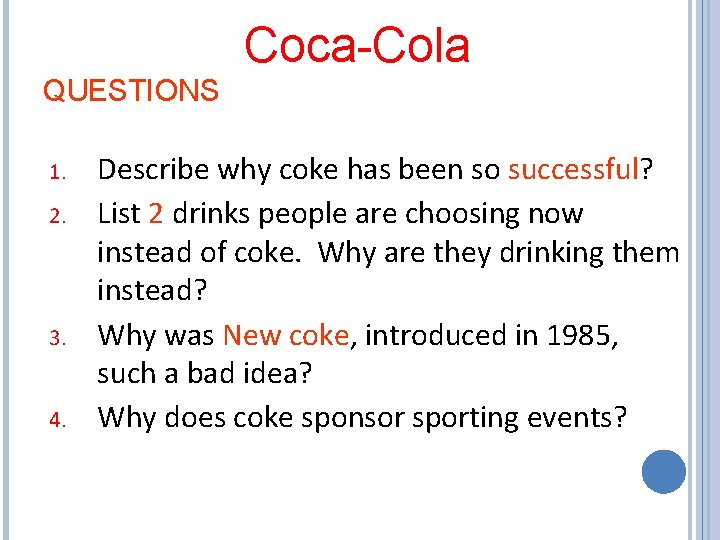 Coca-Cola

QUESTIONS

1. Describe why coke has been so successful?
2. List 2 drinks people are choosing now instead of coke. Why are they drinking them instead?
3. Why was New coke, introduced in 1985, such a bad idea?
4. Why does coke sponsor sporting events?